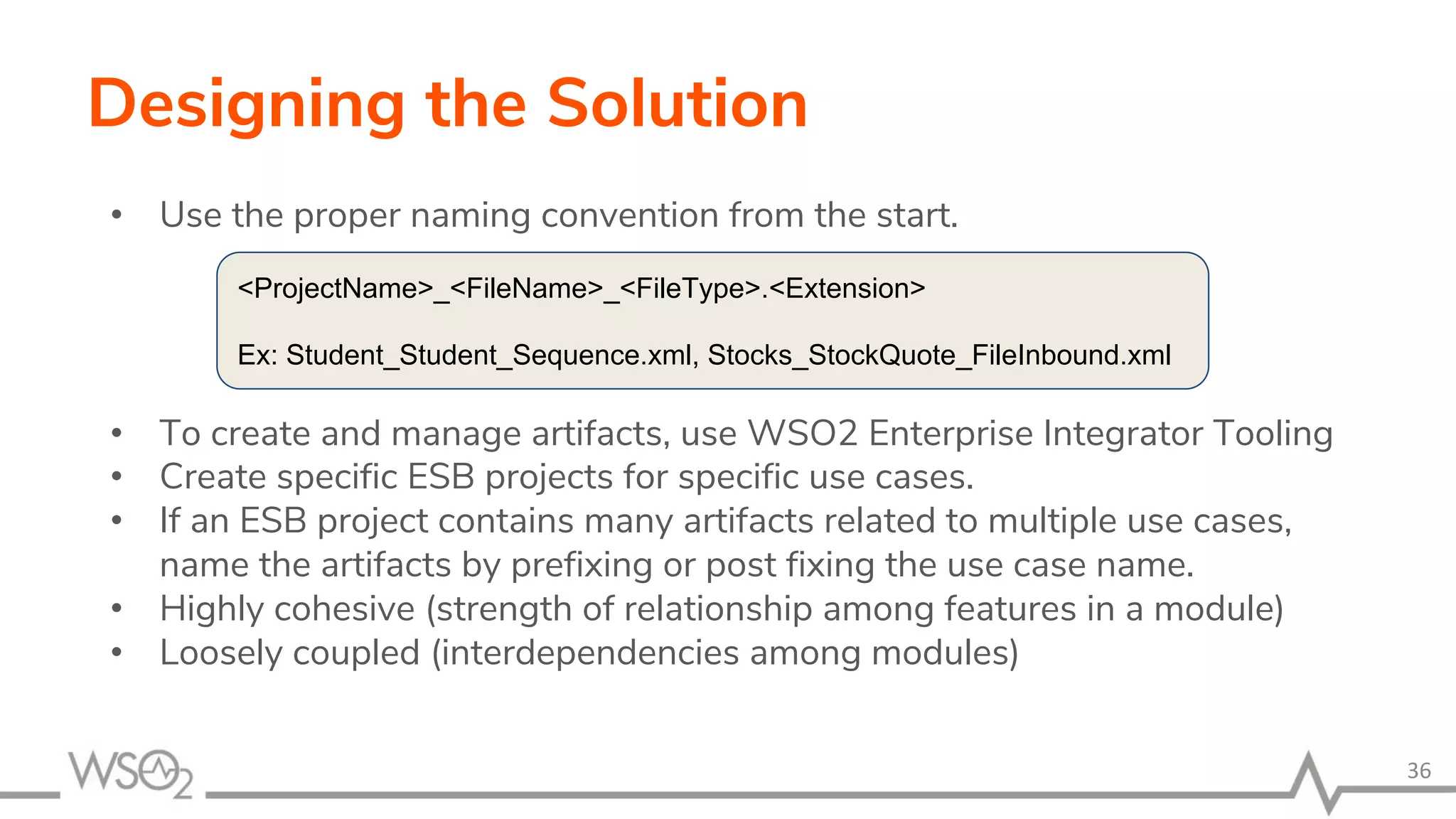 Designing the Solution

• Use the proper naming convention from the start.

<ProjectName>_<FileName>_<FileType>.<Extension>

Ex: Student_Student_Sequence.xml, Stocks_StockQuote_FileInbound.xml

• To create and manage artifacts, use WSO2 Enterprise Integrator Tooling
• Create specific ESB projects for specific use cases.
• If an ESB project contains many artifacts related to multiple use cases, name the artifacts by prefixing or post fixing the use case name.
• Highly cohesive (strength of relationship among features in a module)
• Loosely coupled (interdependencies among modules)

WSO2

36